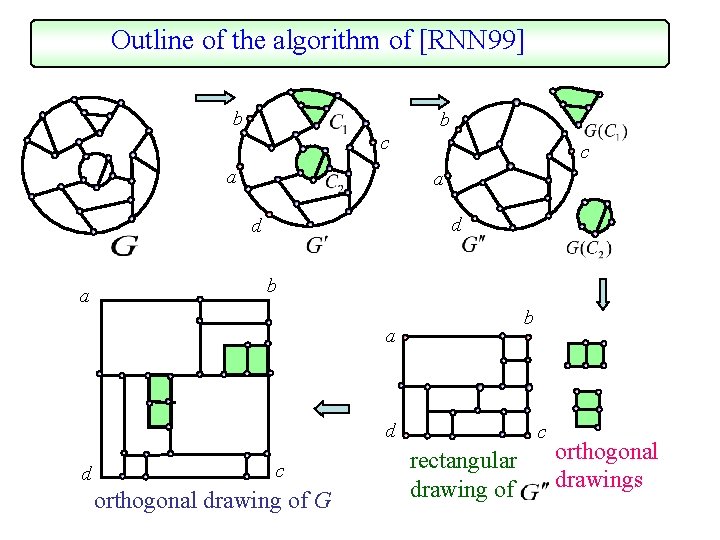 Outline of the algorithm of [RNN99]

$G$

$b$
$C_1$
$c$
$a$
$C_2$
$d$
$G'$

$b$
$G(C_1)$
$c$
$a$
$d$
$G''$
$G(C_2)$

$a$
$b$
$d$
$c$
orthogonal drawing of $G$

$a$
$b$
$d$
$c$
rectangular drawing of $G''$

orthogonal drawings